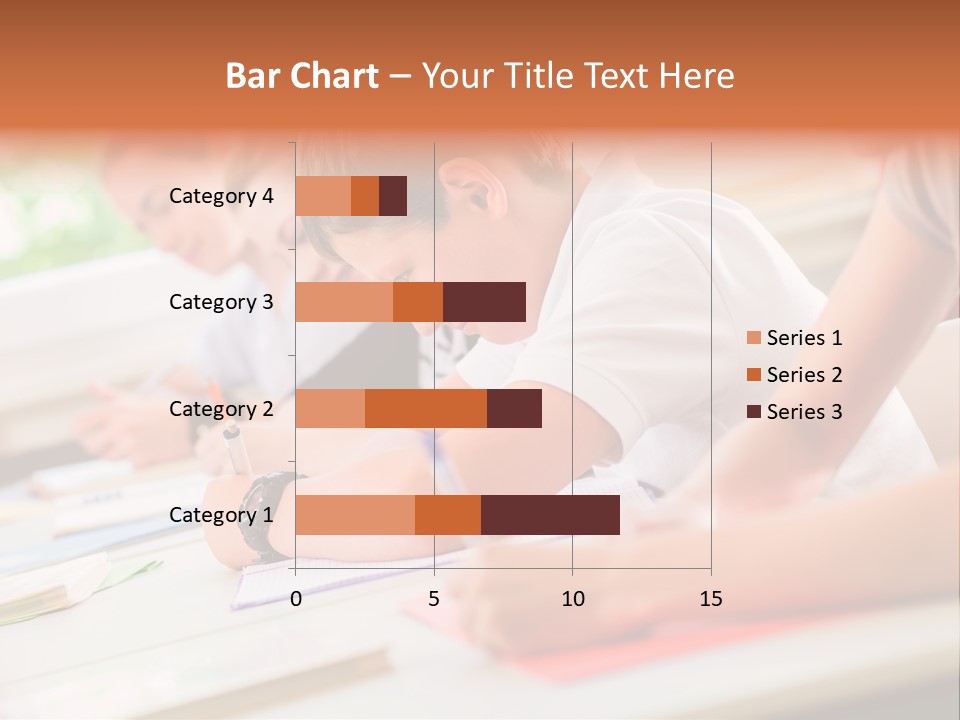 Bar Chart – Your Title Text Here

Category 4
Category 3
Category 2
Category 1

0
5
10
15

Series 1
Series 2
Series 3